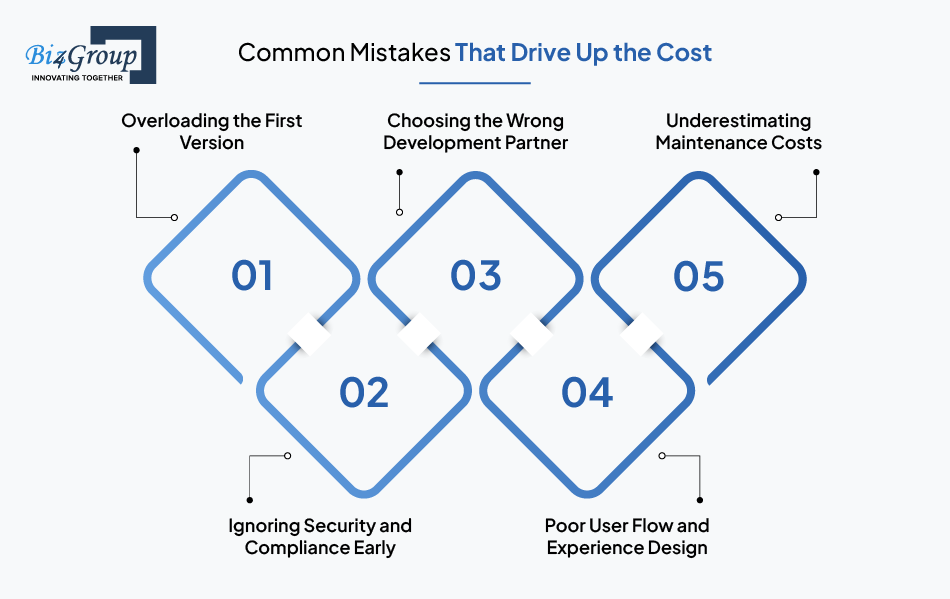 Biz4Group
INNOVATING TOGETHER

Common Mistakes That Drive Up the Cost

Overloading the First Version

Choosing the Wrong Development Partner

Underestimating Maintenance Costs

01

03

05

02

04

Ignoring Security and Compliance Early

Poor User Flow and Experience Design